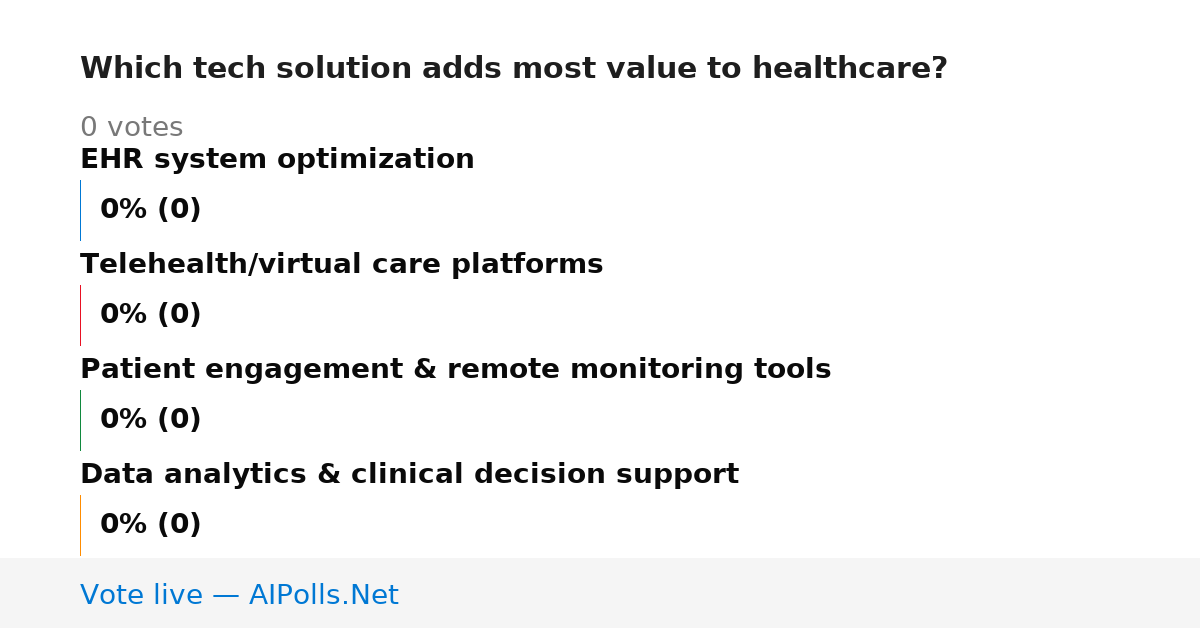 Which tech solution adds most value to healthcare?

0 votes

EHR system optimization

0% (0)

Telehealth/virtual care platforms

0% (0)

Patient engagement & remote monitoring tools

0% (0)

Data analytics & clinical decision support

0% (0)

Vote live — AIPolls.Net